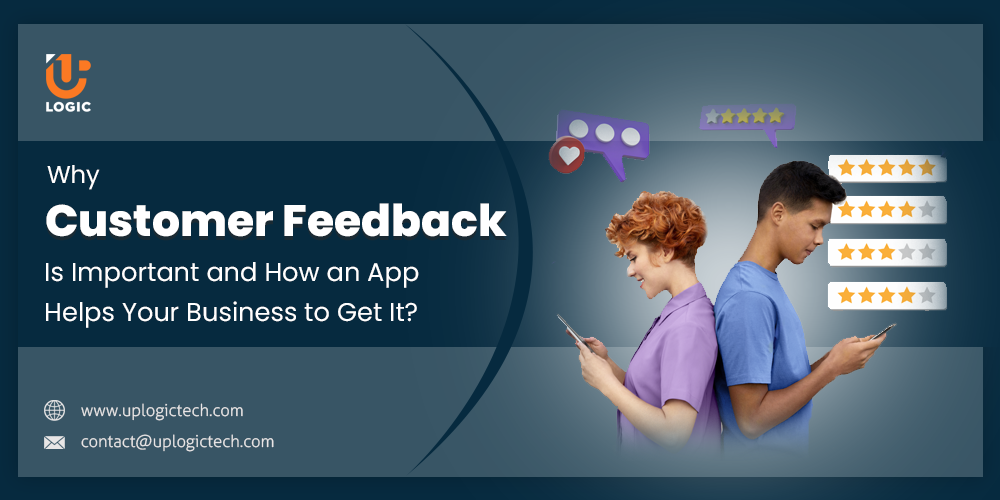 LOGIC

Why
Customer Feedback
Is Important and How an App Helps Your Business to Get It?

www.uplogictech.com
contact@uplogictech.com